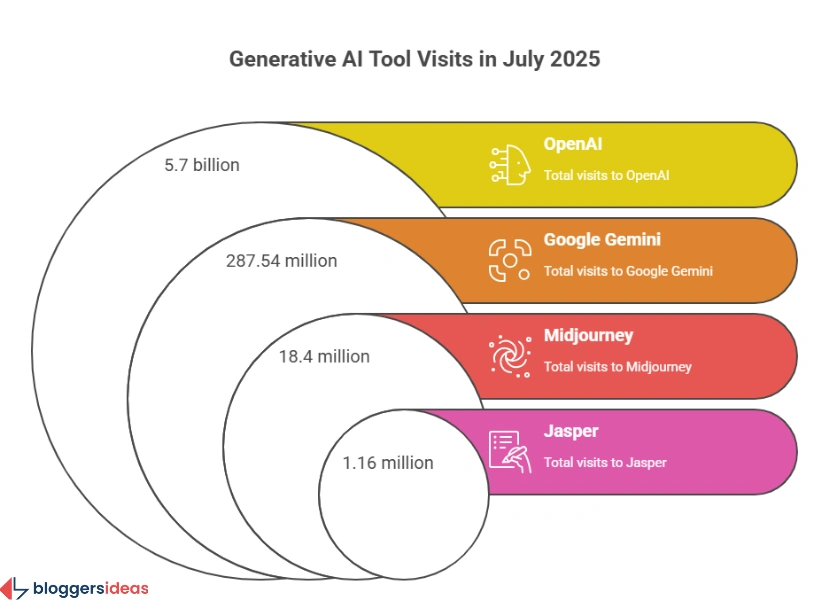 Generative AI Tool Visits in July 2025

5.7 billion

OpenAI
Total visits to OpenAI

287.54 million

Google Gemini
Total visits to Google Gemini

18.4 million

Midjourney
Total visits to Midjourney

1.16 million

Jasper
Total visits to Jasper

bloggersideas